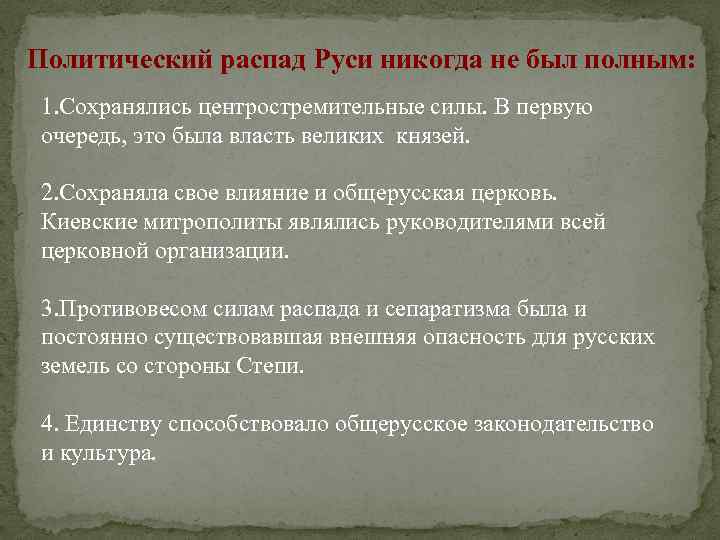 Политический распад Руси никогда не был полным:

1.Сохранялись центростремительные силы. В первую очередь, это была власть великих князей.

2.Сохраняла свое влияние и общерусская церковь. Киевские митрополиты являлись руководителями всей церковной организации.

3.Противовесом силам распада и сепаратизма была и постоянно существовавшая внешняя опасность для русских земель со стороны Степи.

4. Единству способствовало общерусское законодательство и культура.